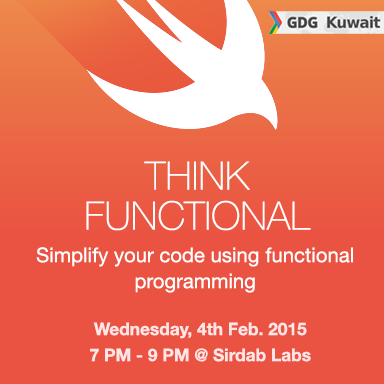 GDG Kuwait

THINK FUNCTIONAL

Simplify your code using functional programming

Wednesday, 4th Feb. 2015
7 PM - 9 PM @ Sirdab Labs